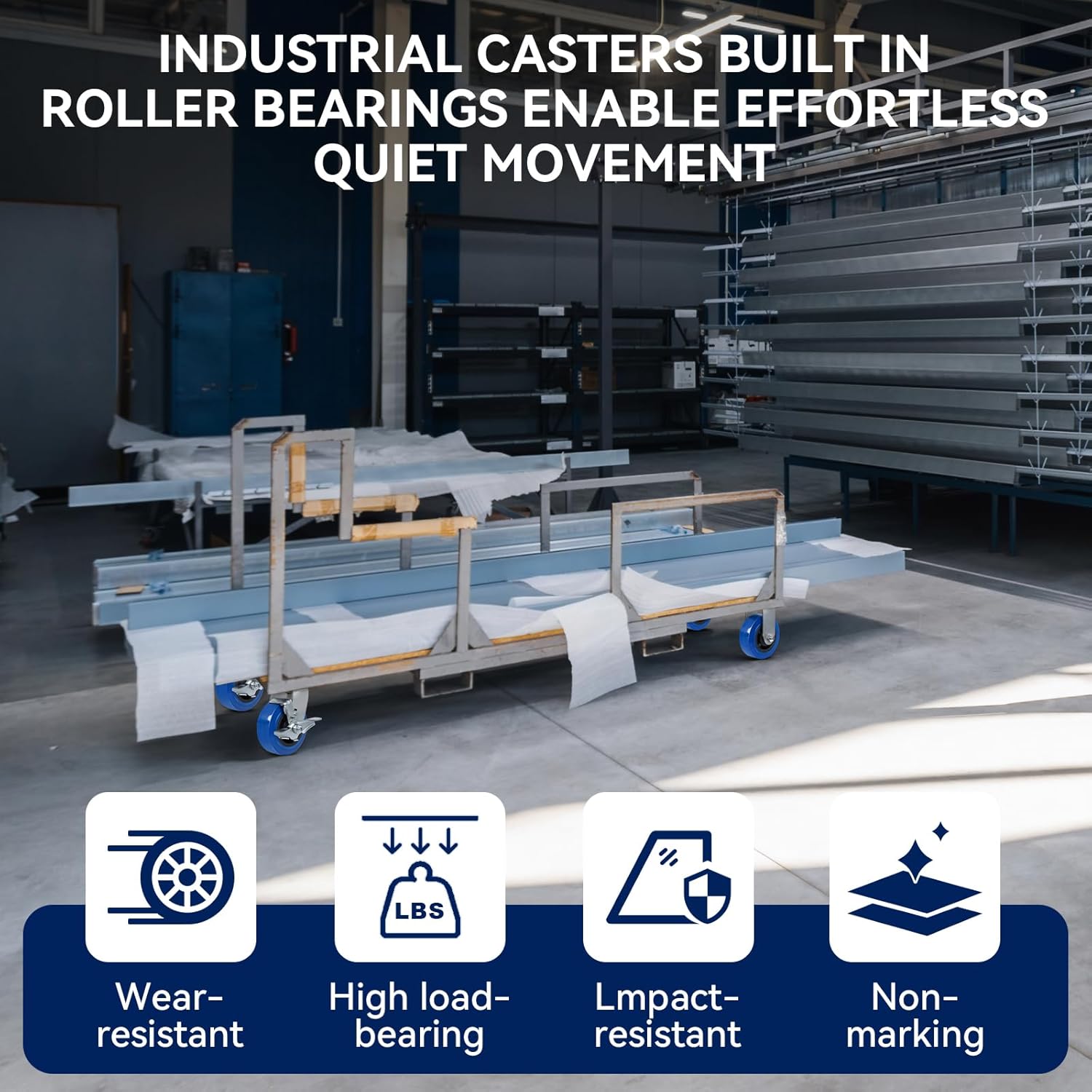 INDUSTRIAL CASTERS BUILT IN ROLLER BEARINGS ENABLE EFFORTLESS QUIET MOVEMENT

LBS

Wear-resistant

High load-bearing

Lmpact-resistant

Non-marking